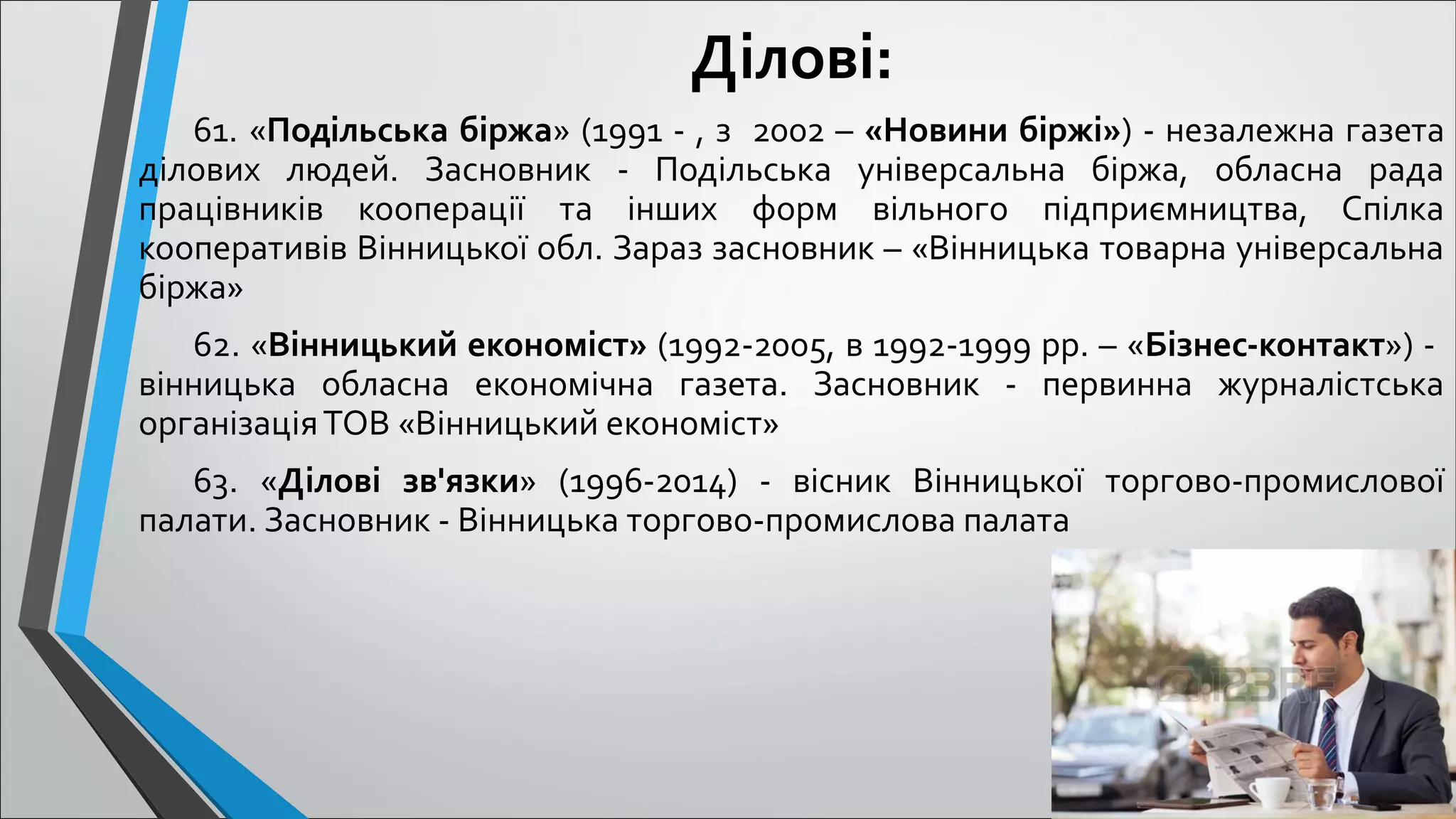 Ділові:

61. «Подільська біржа» (1991 - , з 2002 – «Новини біржі») - незалежна газета ділових людей. Засновник - Подільська універсальна біржа, обласна рада працівників кооперації та інших форм вільного підприємництва, Спілка кооперативів Вінницької обл. Зараз засновник – «Вінницька товарна універсальна біржа»

62. «Вінницький економіст» (1992-2005, в 1992-1999 рр. – «Бізнес-контакт») - вінницька обласна економічна газета. Засновник - первинна журналістська організація ТОВ «Вінницький економіст»

63. «Ділові зв'язки» (1996-2014) - вісник Вінницької торгово-промислової палати. Засновник - Вінницька торгово-промислова палата

123RF